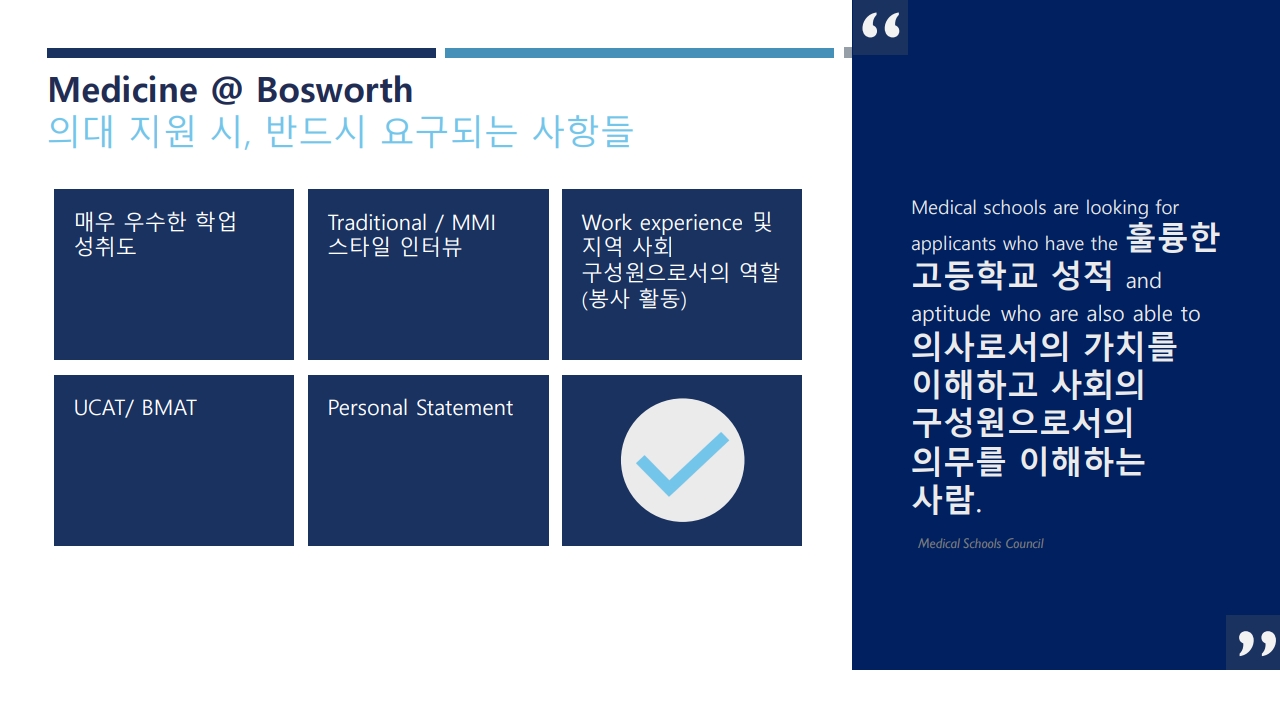 Medicine @ Bosworth
의대 지원 시, 반드시 요구되는 사항들

매우 우수한 학업 성취도

Traditional / MMI 스타일 인터뷰

Work experience 및 지역 사회 구성원으로서의 역할 (봉사 활동)

UCAT/ BMAT

Personal Statement

“

Medical schools are looking for applicants who have the 훌륭한 고등학교 성적 and aptitude who are also able to 의사로서의 가치를 이해하고 사회의 구성원으로서의 의무를 이해하는 사람.

Medical Schools Council

”